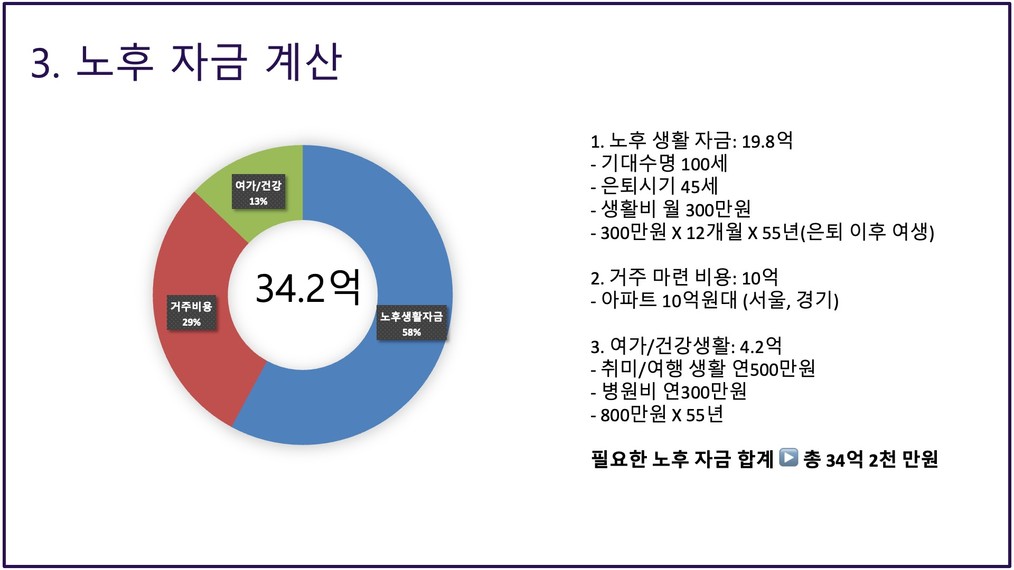 3. 노후 자금 계산

여가/건강
13%

거주비용
29%

34.2억

노후생활자금
58%

1. 노후 생활 자금: 19.8억
- 기대수명 100세
- 은퇴시기 45세
- 생활비 월 300만원
- 300만원 X 12개월 X 55년(은퇴 이후 여생)

2. 거주 마련 비용: 10억
- 아파트 10억원대 (서울, 경기)

3. 여가/건강생활: 4.2억
- 취미/여행 생활 연500만원
- 병원비 연300만원
- 800만원 X 55년

필요한 노후 자금 합계 ▶ 총 34억 2천 만원